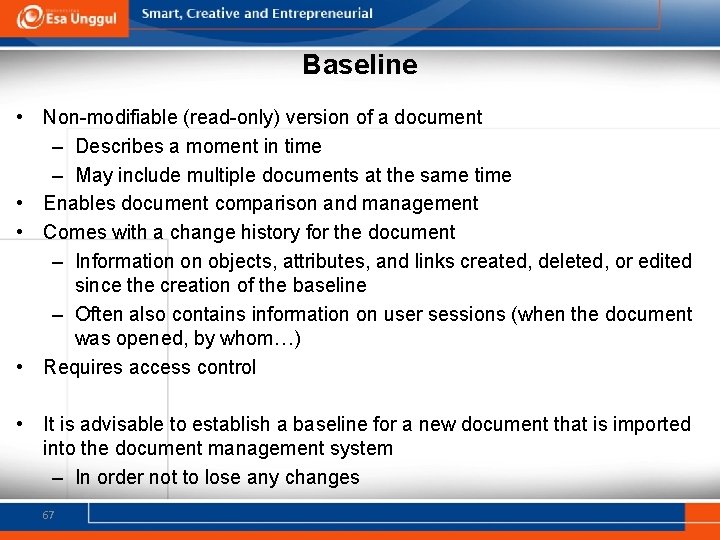 Esa Unggul

Smart, Creative and Entrepreneurial

Baseline

• Non-modifiable (read-only) version of a document
– Describes a moment in time
– May include multiple documents at the same time
• Enables document comparison and management
• Comes with a change history for the document
– Information on objects, attributes, and links created, deleted, or edited since the creation of the baseline
– Often also contains information on user sessions (when the document was opened, by whom…)
• Requires access control

• It is advisable to establish a baseline for a new document that is imported into the document management system
– In order not to lose any changes

67